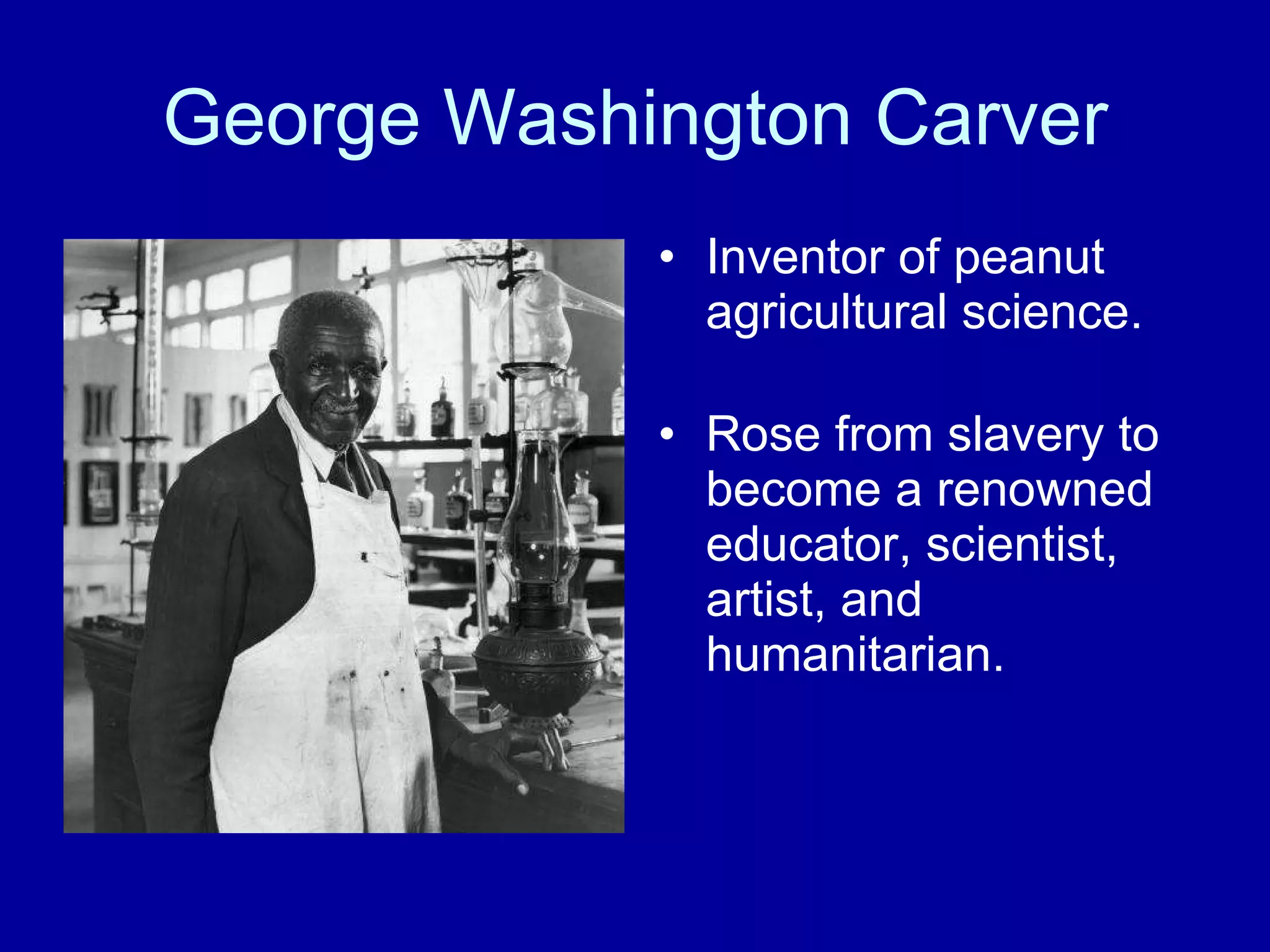 George Washington Carver

• Inventor of peanut agricultural science.

• Rose from slavery to become a renowned educator, scientist, artist, and humanitarian.